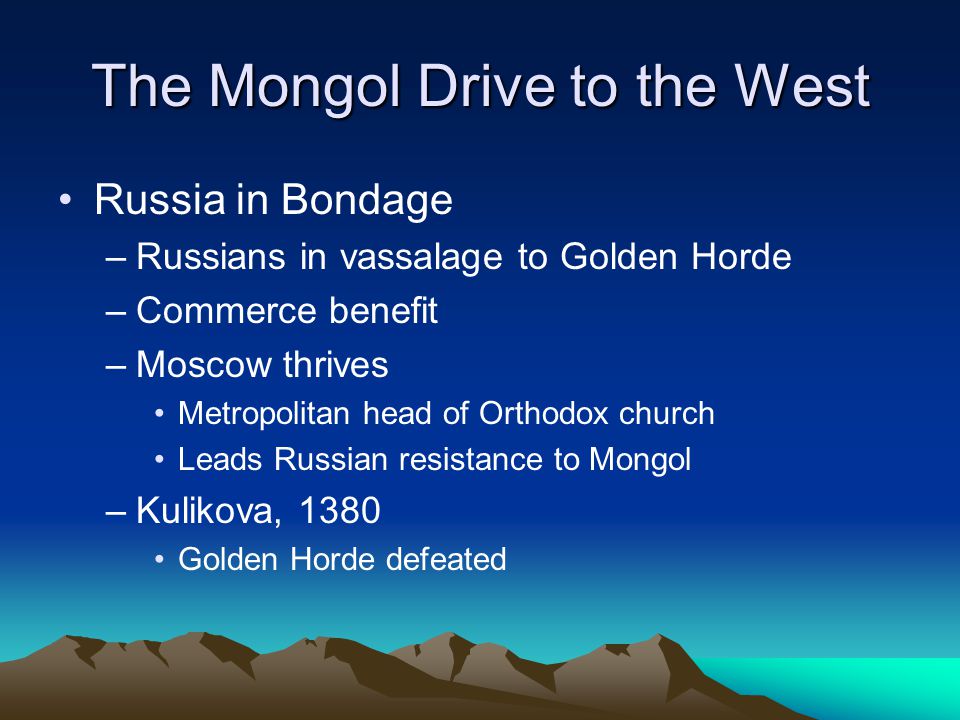 The Mongol Drive to the West

• Russia in Bondage
– Russians in vassalage to Golden Horde
– Commerce benefit
– Moscow thrives
• Metropolitan head of Orthodox church
• Leads Russian resistance to Mongol
– Kulikova, 1380
• Golden Horde defeated